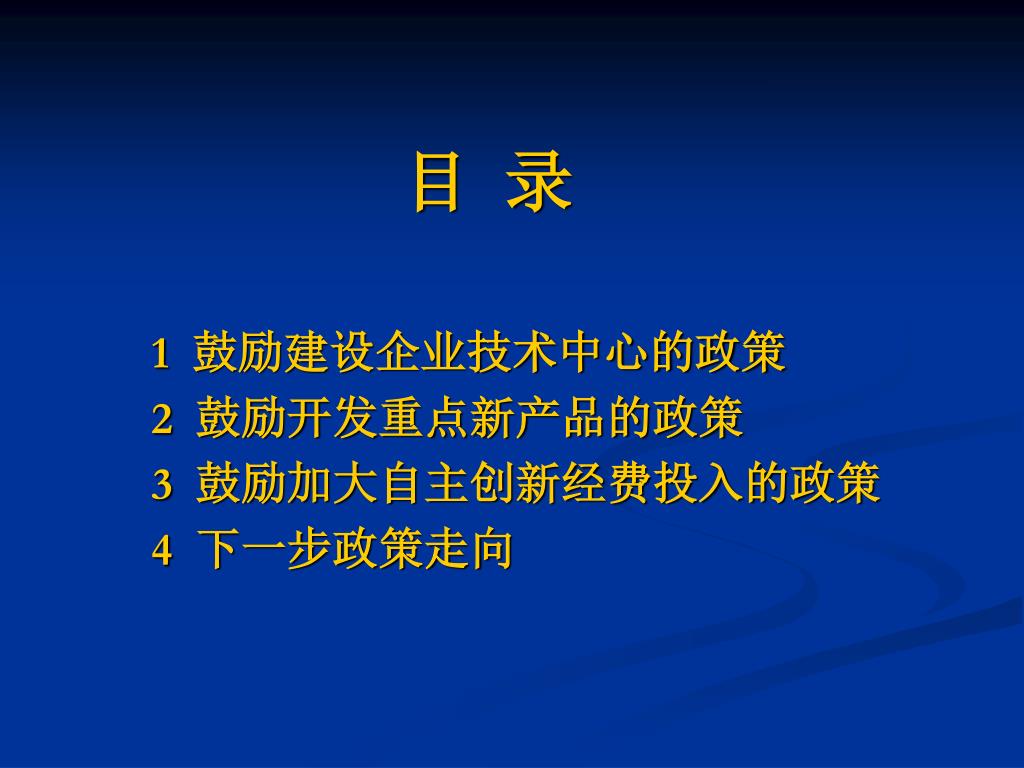 目 录

1 鼓励建设企业技术中心的政策
2 鼓励开发重点新产品的政策
3 鼓励加大自主创新经费投入的政策
4 下一步政策走向